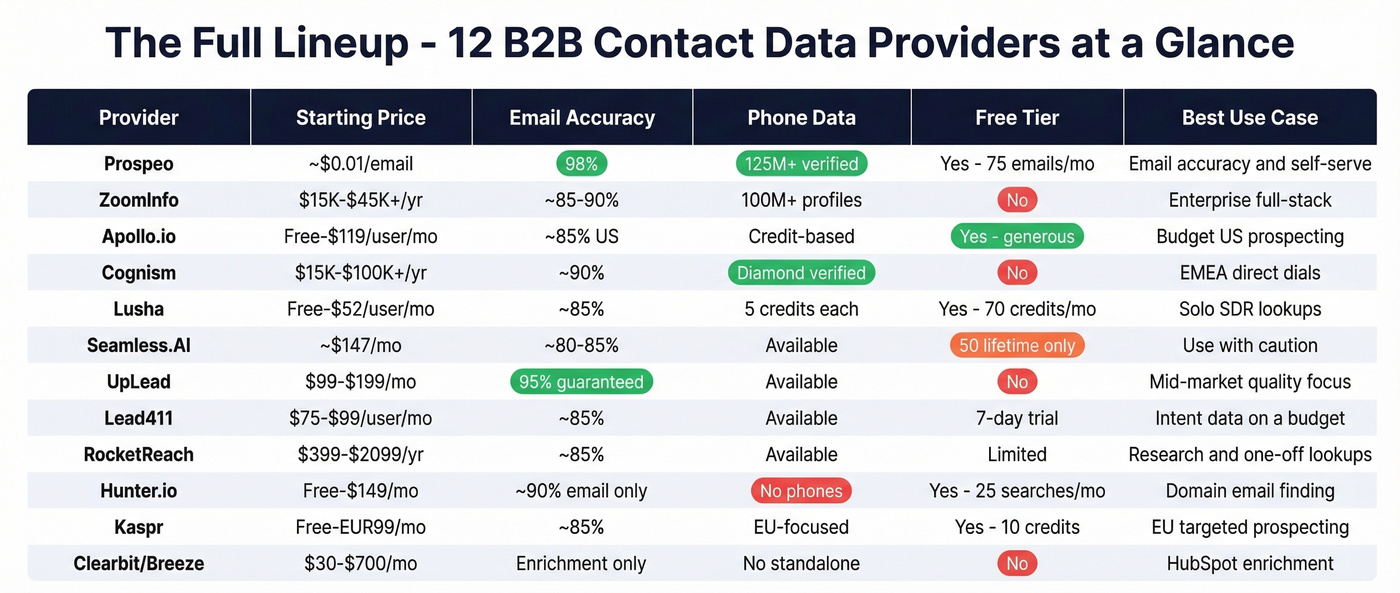 The Full Lineup - 12 B2B Contact Data Providers at a Glance

| Provider | Starting Price | Email Accuracy | Phone Data | Free Tier | Best Use Case |
|---|---|---|---|---|---|
| Prospeo | ~$0.01/email | 98% | 125M+ verified | Yes - 75 emails/mo | Email accuracy and self-serve |
| ZoomInfo | $15K-$45K+/yr | ~85-90% | 100M+ profiles | No | Enterprise full-stack |
| Apollo.io | Free-$119/user/mo | ~85% US | Credit-based | Yes - generous | Budget US prospecting |
| Cognism | $15K-$100K+/yr | ~90% | Diamond verified | No | EMEA direct dials |
| Lusha | Free-$52/user/mo | ~85% | 5 credits each | Yes - 70 credits/mo | Solo SDR lookups |
| Seamless.AI | ~$147/mo | ~80-85% | Available | 50 lifetime only | Use with caution |
| UpLead | $99-$199/mo | 95% guaranteed | Available | No | Mid-market quality focus |
| Lead411 | $75-$99/user/mo | ~85% | Available | 7-day trial | Intent data on a budget |
| RocketReach | $399-$2099/yr | ~85% | Available | Limited | Research and one-off lookups |
| Hunter.io | Free-$149/mo | ~90% email only | No phones | Yes - 25 searches/mo | Domain email finding |
| Kaspr | Free-EUR99/mo | ~85% | EU-focused | Yes - 10 credits | EU targeted prospecting |
| Clearbit/Breeze | $30-$700/mo | Enrichment only | No standalone | No | HubSpot enrichment |